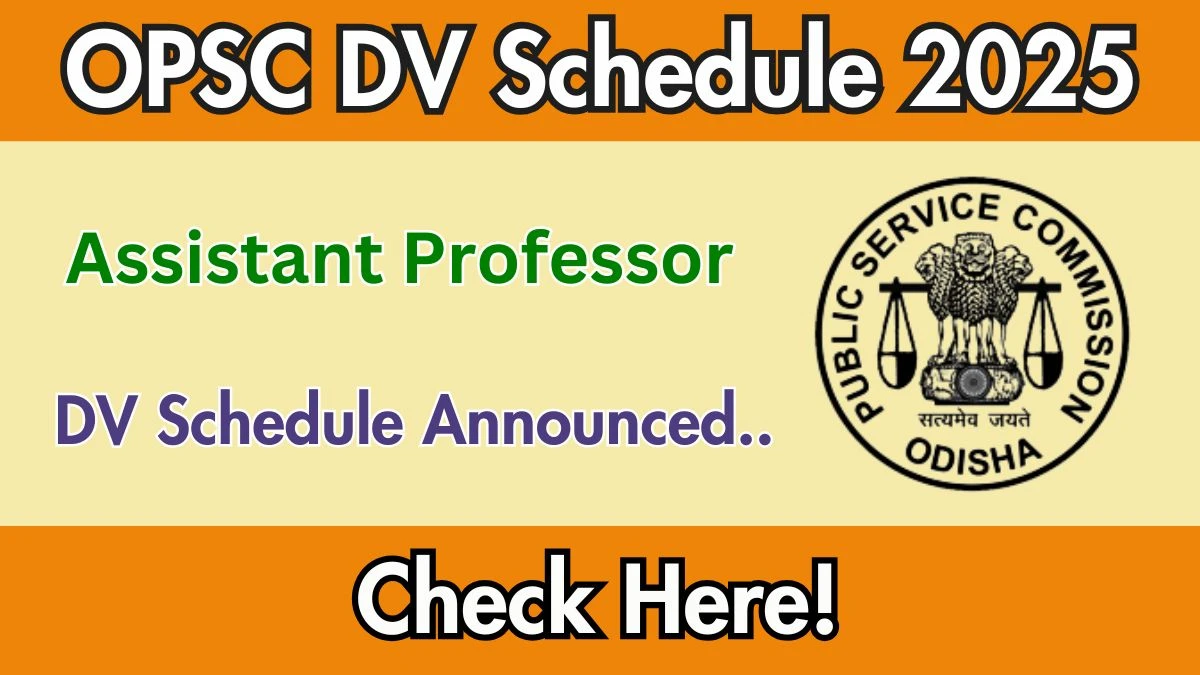 OPSC DV Schedule 2025

Assistant Professor

DV Schedule Announced..

PUBLIC SERVICE COMMISSION
सत्यमेव जयते
ODISHA

Check Here!